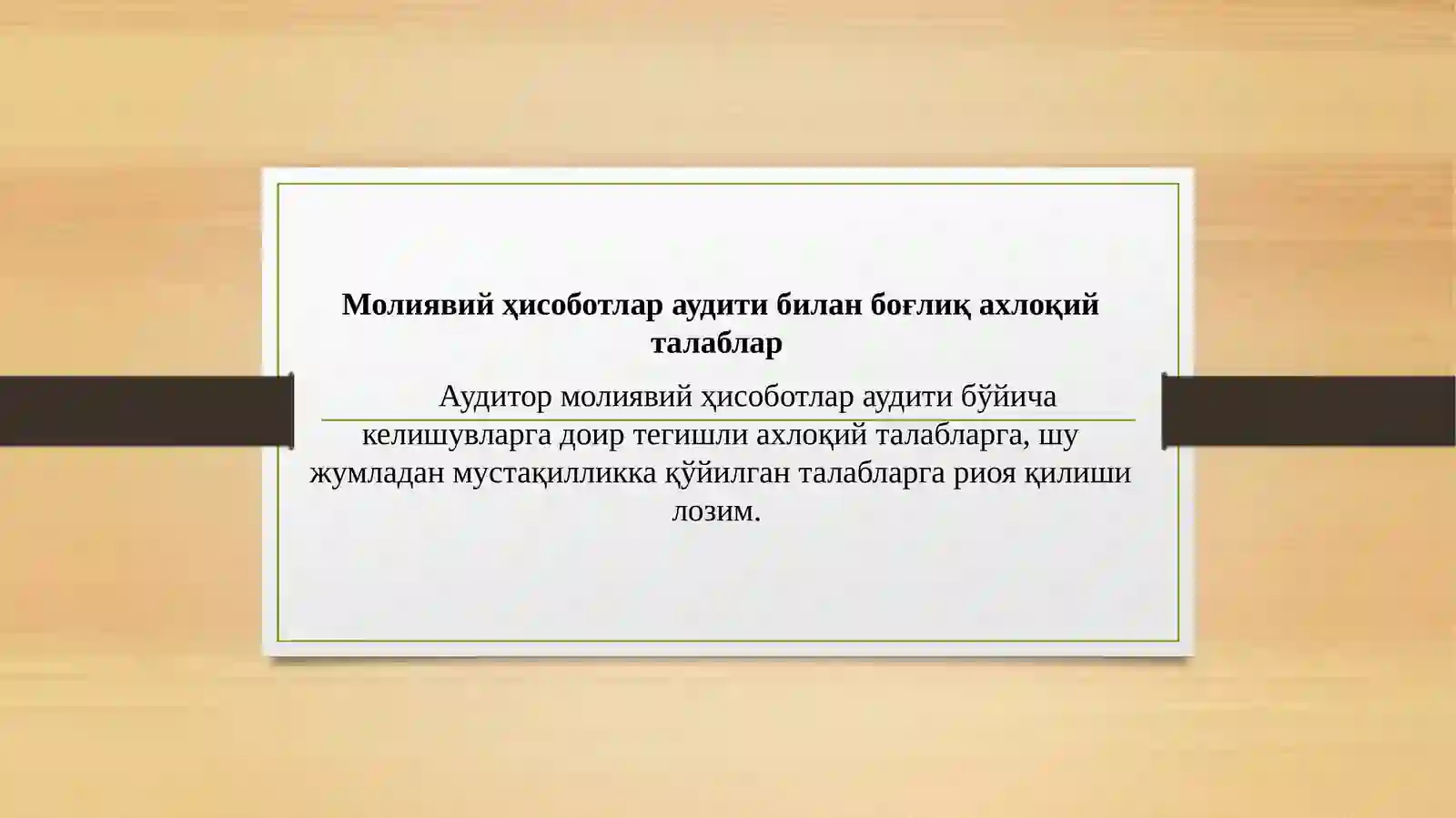 Молиявий ҳисоботлар аудити билан боғлиқ ахлоқий талаблар

Аудитор молиявий ҳисоботлар аудити бўйича келишувларга доир тегишли ахлоқий талабларга, шу жумладан мустақилликка қўйилган талабларга риоя қилиши лозим.